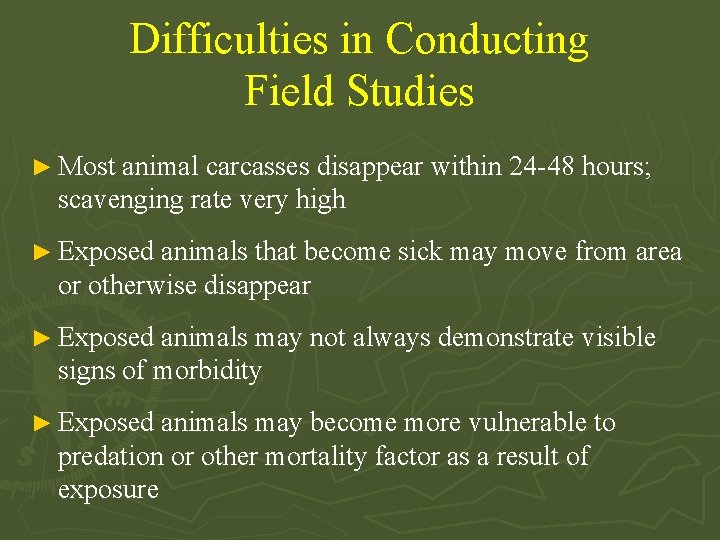 Difficulties in Conducting Field Studies

► Most animal carcasses disappear within 24-48 hours; scavenging rate very high

► Exposed animals that become sick may move from area or otherwise disappear

► Exposed animals may not always demonstrate visible signs of morbidity

► Exposed animals may become more vulnerable to predation or other mortality factor as a result of exposure